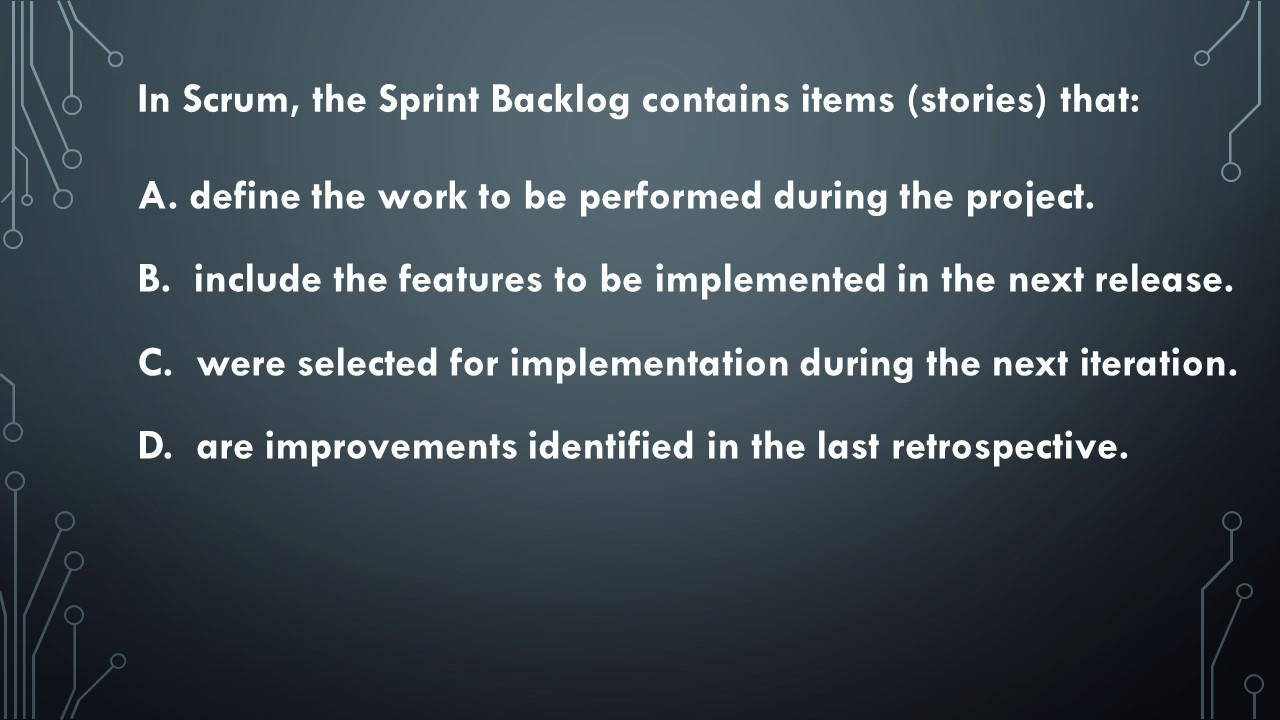 In Scrum, the Sprint Backlog contains items (stories) that:

A. define the work to be performed during the project.

B. include the features to be implemented in the next release.

C. were selected for implementation during the next iteration.

D. are improvements identified in the last retrospective.